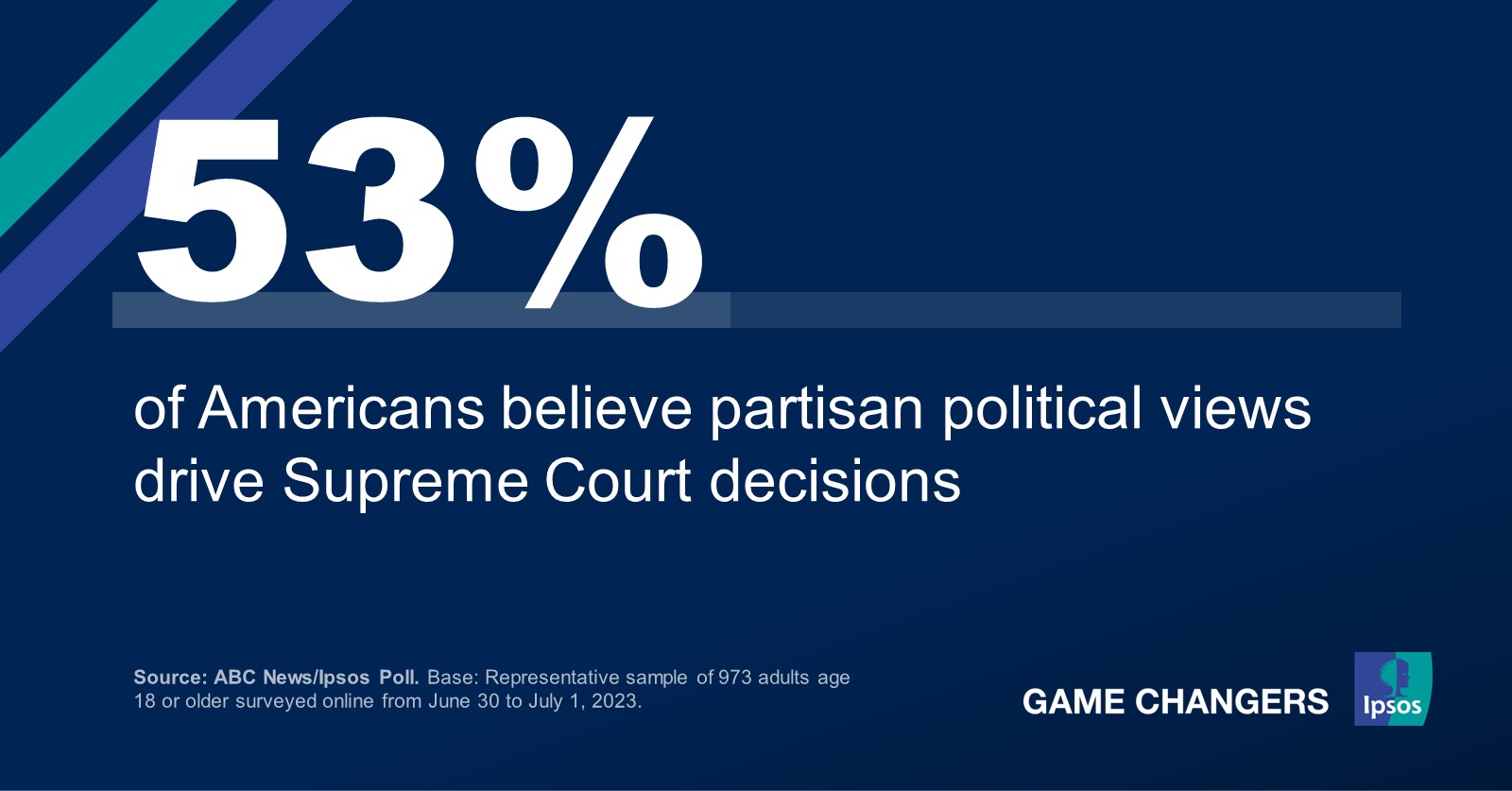 53%

of Americans believe partisan political views drive Supreme Court decisions

Source: ABC News/Ipsos Poll. Base: Representative sample of 973 adults age 18 or older surveyed online from June 30 to July 1, 2023.

GAME CHANGERS

Ipsos